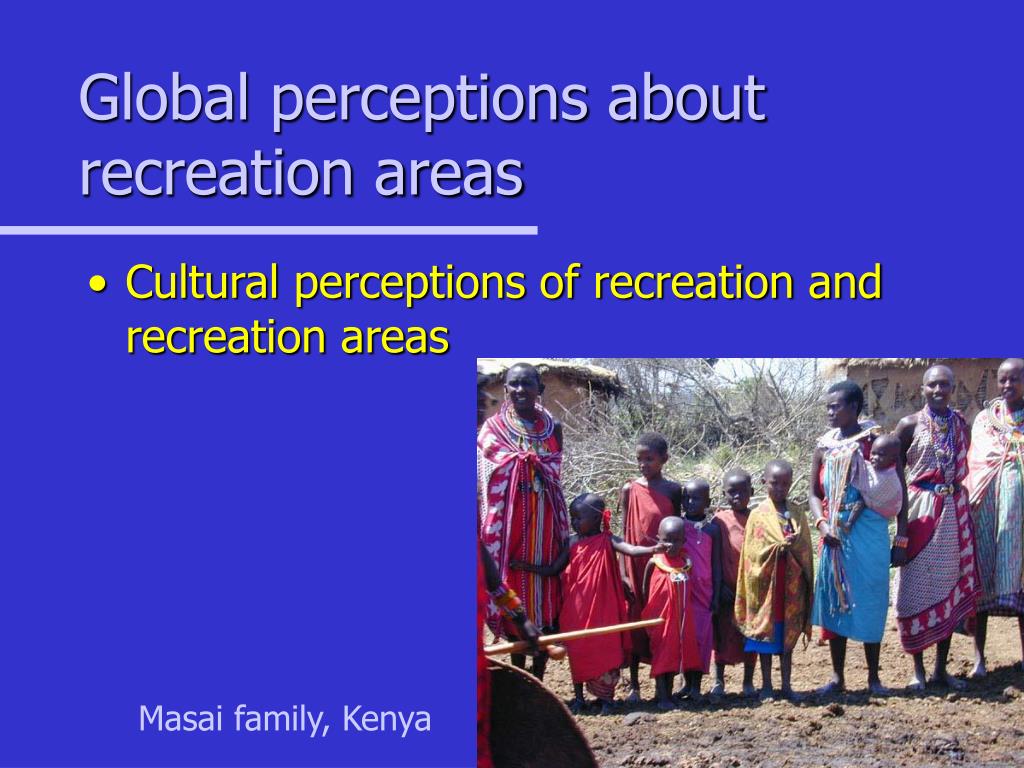 Global perceptions about recreation areas

• Cultural perceptions of recreation and recreation areas

Masai family, Kenya